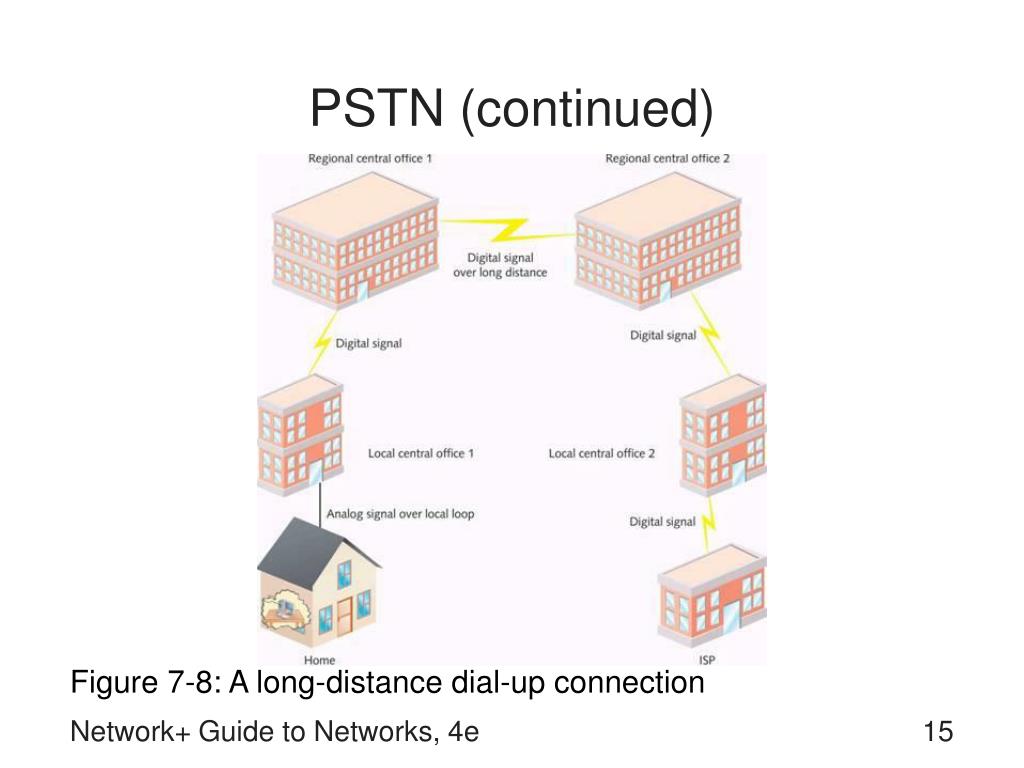 PSTN (continued)

Regional central office 1

Regional central office 2

Digital signal over long distance

Digital signal

Digital signal

Local central office 1

Local central office 2

Analog signal over local loop

Digital signal

Home

ISP

Figure 7-8: A long-distance dial-up connection

Network+ Guide to Networks, 4e

15